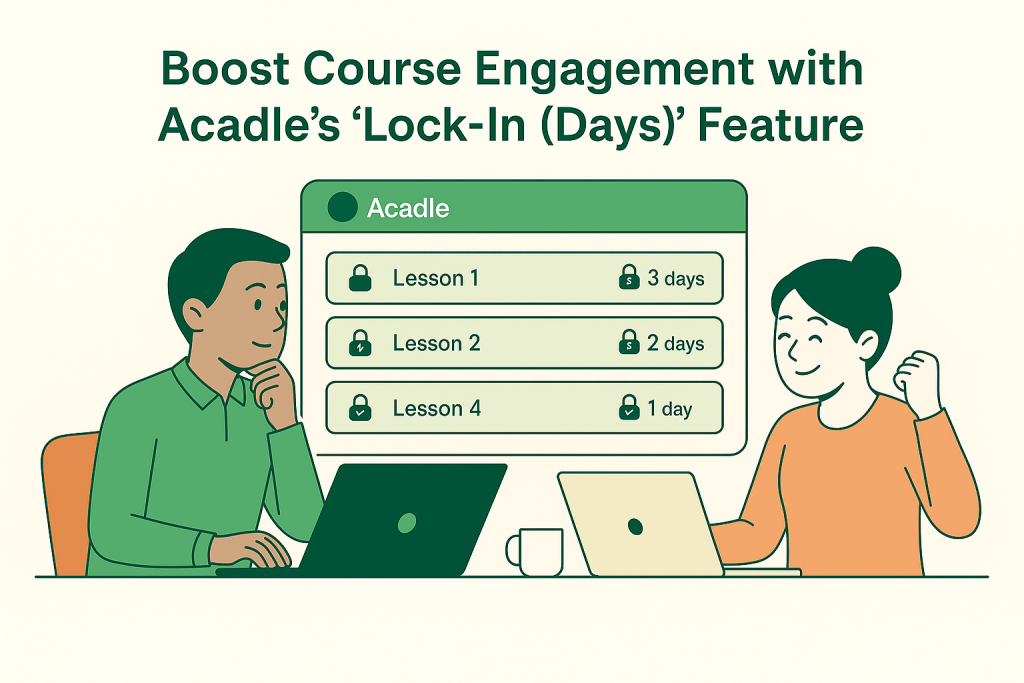 Boost Course Engagement with Acadle's 'Lock-In (Days)' Feature

Acadle

Lesson 1 3 days

Lesson 2 2 days

Lesson 4 1 day